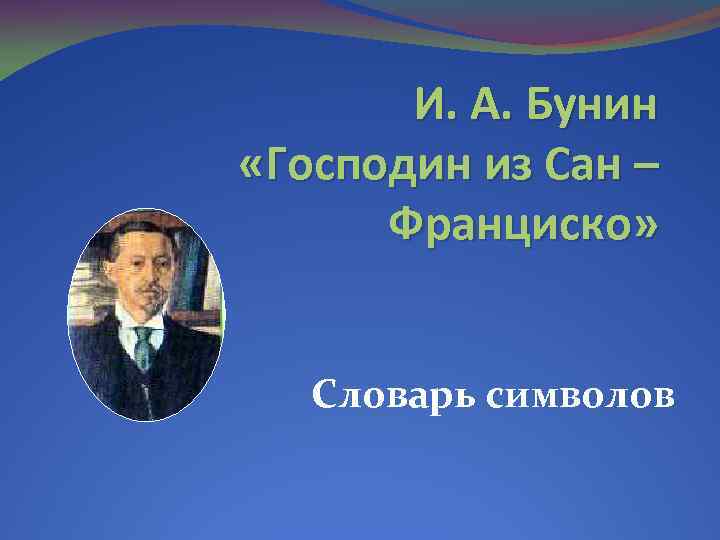 И. А. Бунин
«Господин из Сан – Франциско»

Словарь символов